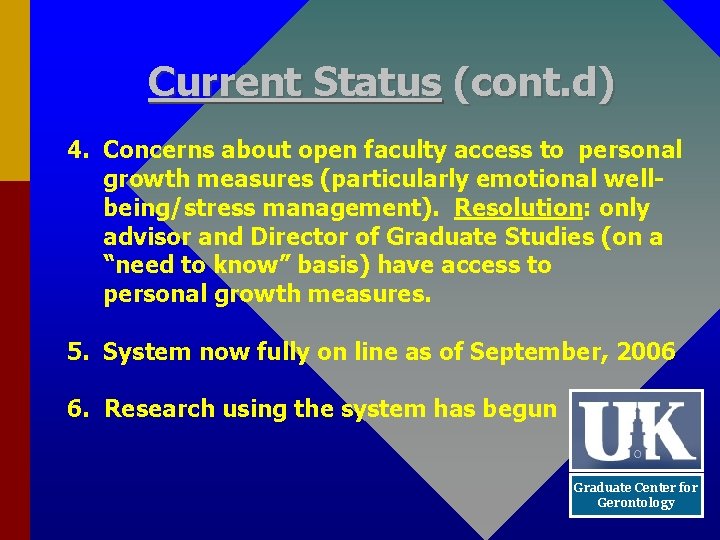 Current Status (cont.d)

4. Concerns about open faculty access to personal growth measures (particularly emotional well-being/stress management). Resolution: only advisor and Director of Graduate Studies (on a "need to know" basis) have access to personal growth measures.

5. System now fully on line as of September, 2006

6. Research using the system has begun

UK

Graduate Center for Gerontology